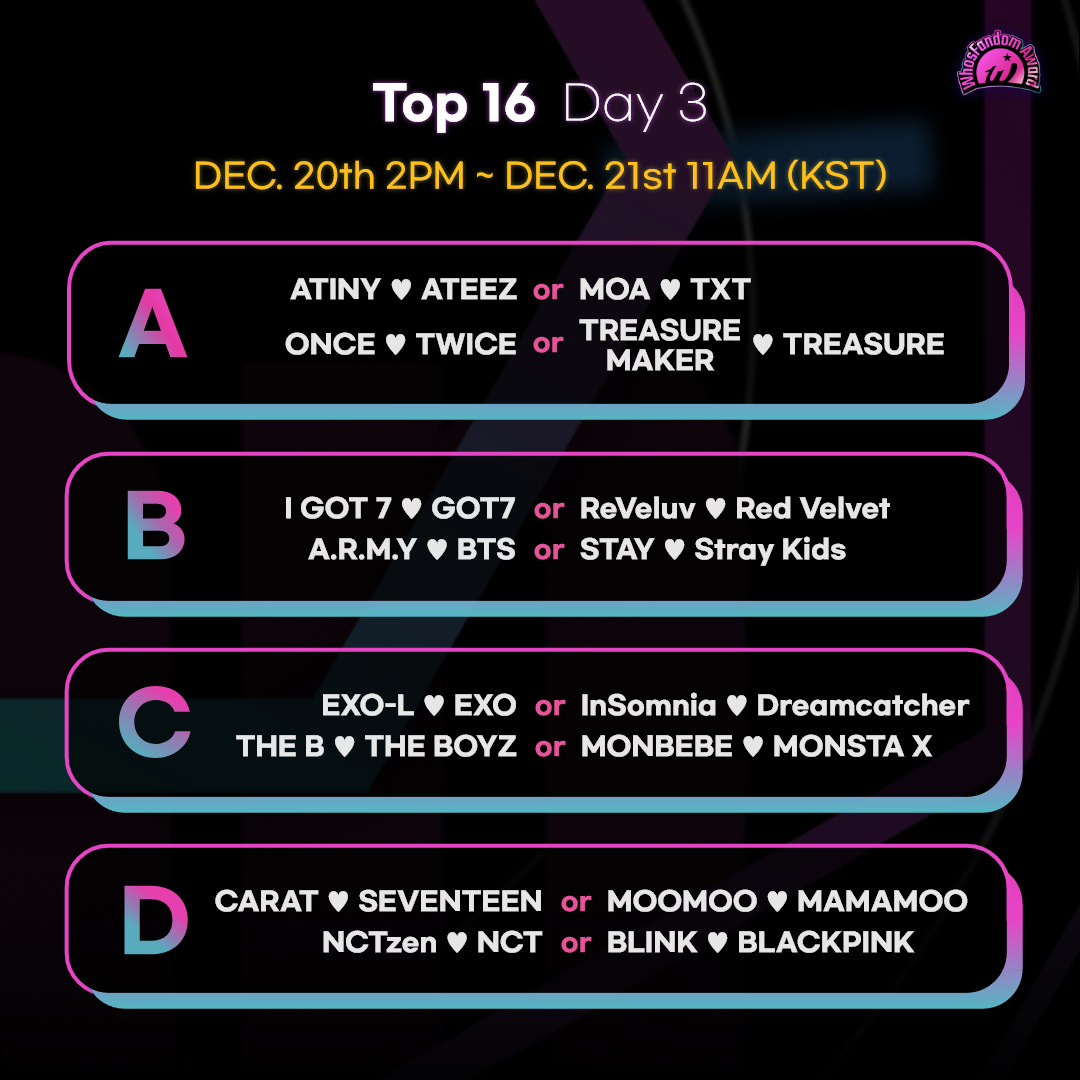 WhosFandom Award

Top 16 Day 3

DEC. 20th 2PM ~ DEC. 21st 11AM (KST)

A
ATINY ♥ ATEEZ or MOA ♥ TXT
ONCE ♥ TWICE or TREASURE MAKER ♥ TREASURE

B
I GOT 7 ♥ GOT7 or ReVeluv ♥ Red Velvet
A.R.M.Y ♥ BTS or STAY ♥ Stray Kids

C
EXO-L ♥ EXO or InSomnia ♥ Dreamcatcher
THE B ♥ THE BOYZ or MONBEBE ♥ MONSTA X

D
CARAT ♥ SEVENTEEN or MOOMOO ♥ MAMAMOO
NCTzen ♥ NCT or BLINK ♥ BLACKPINK